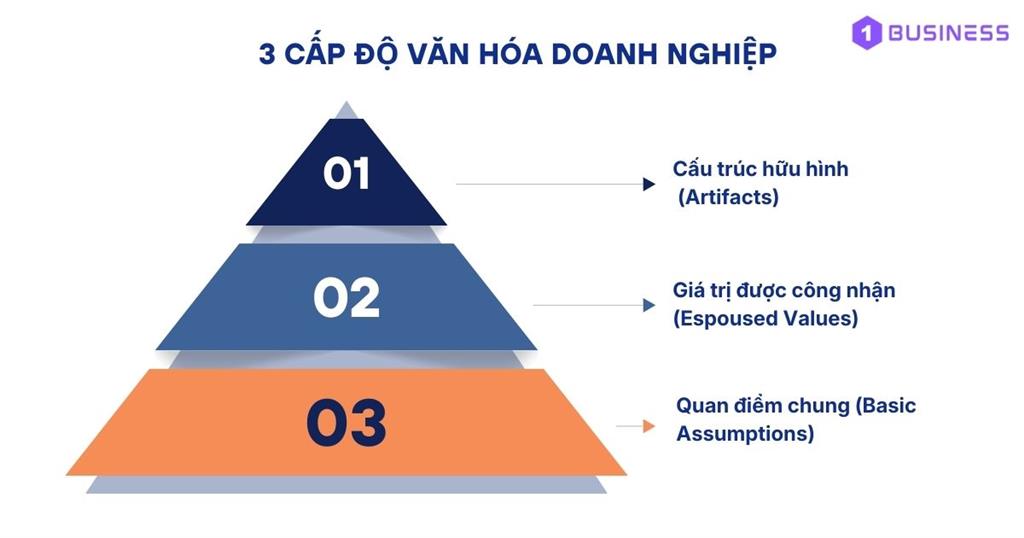 1 BUSINESS

3 CẤP ĐỘ VĂN HÓA DOANH NGHIỆP

01

Cấu trúc hữu hình (Artifacts)

02

Giá trị được công nhận (Espoused Values)

03

Quan điểm chung (Basic Assumptions)